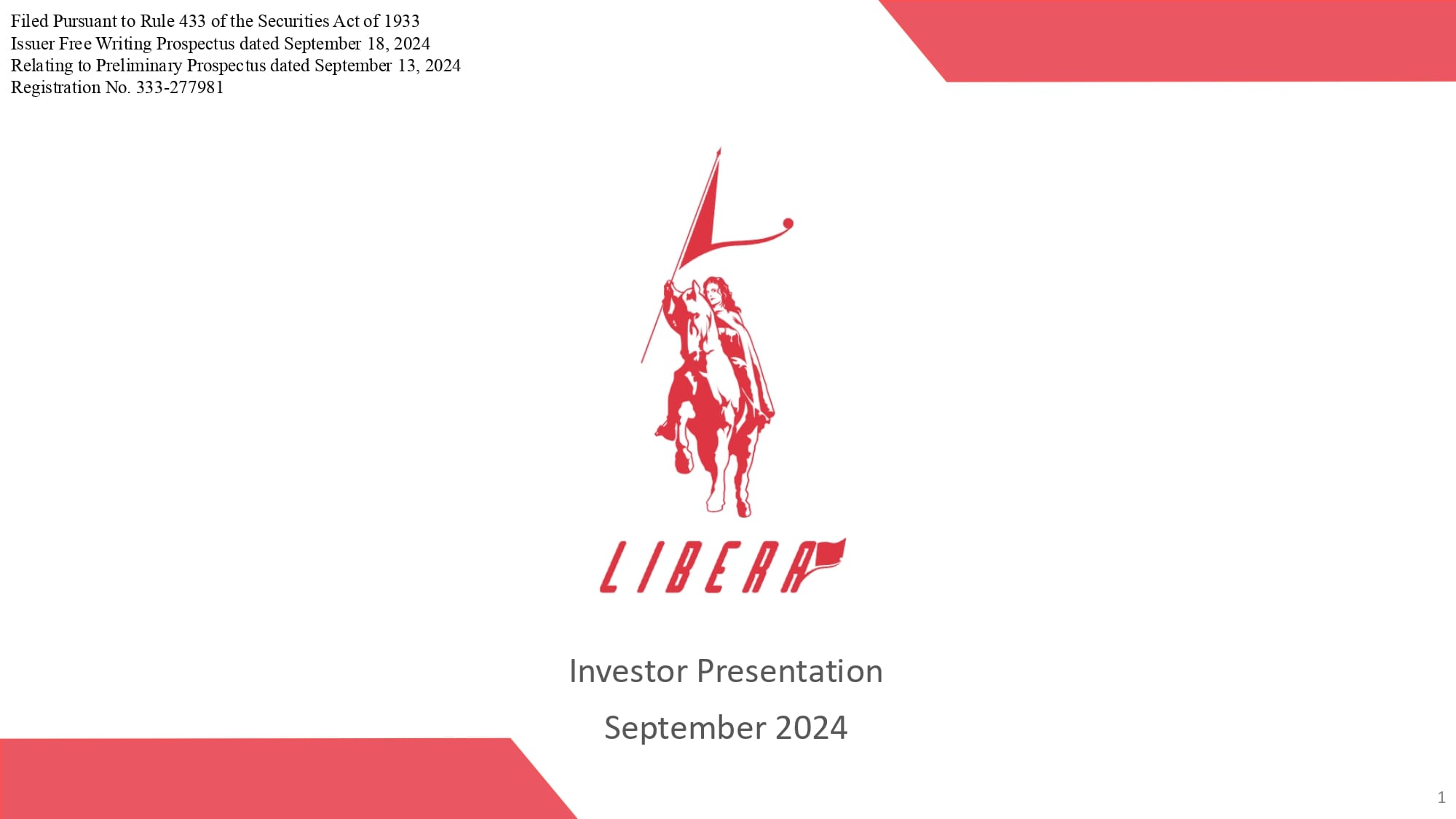 Filed Pursuant to Rule 433 of the Securities Act of 1933
Issuer Free Writing Prospectus dated September 18, 2024
Relating to Preliminary Prospectus dated September 13, 2024
Registration No. 333-277981

LIBERA

Investor Presentation

September 2024

1